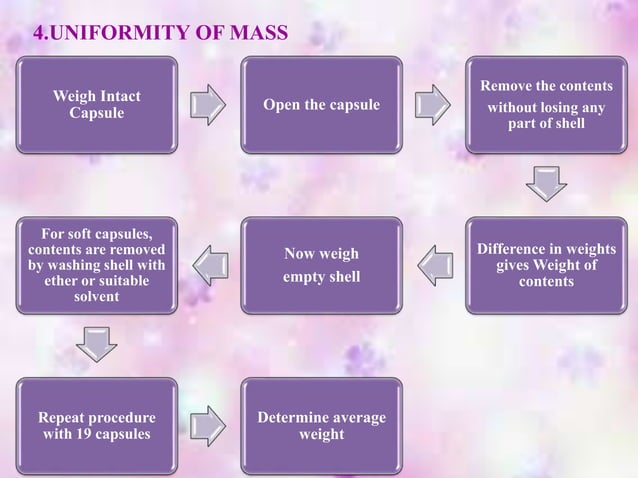 4.UNIFORMITY OF MASS

Weigh Intact Capsule

Open the capsule

Remove the contents without losing any part of shell

Difference in weights gives Weight of contents

Now weigh empty shell

For soft capsules, contents are removed by washing shell with ether or suitable solvent

Repeat procedure with 19 capsules

Determine average weight